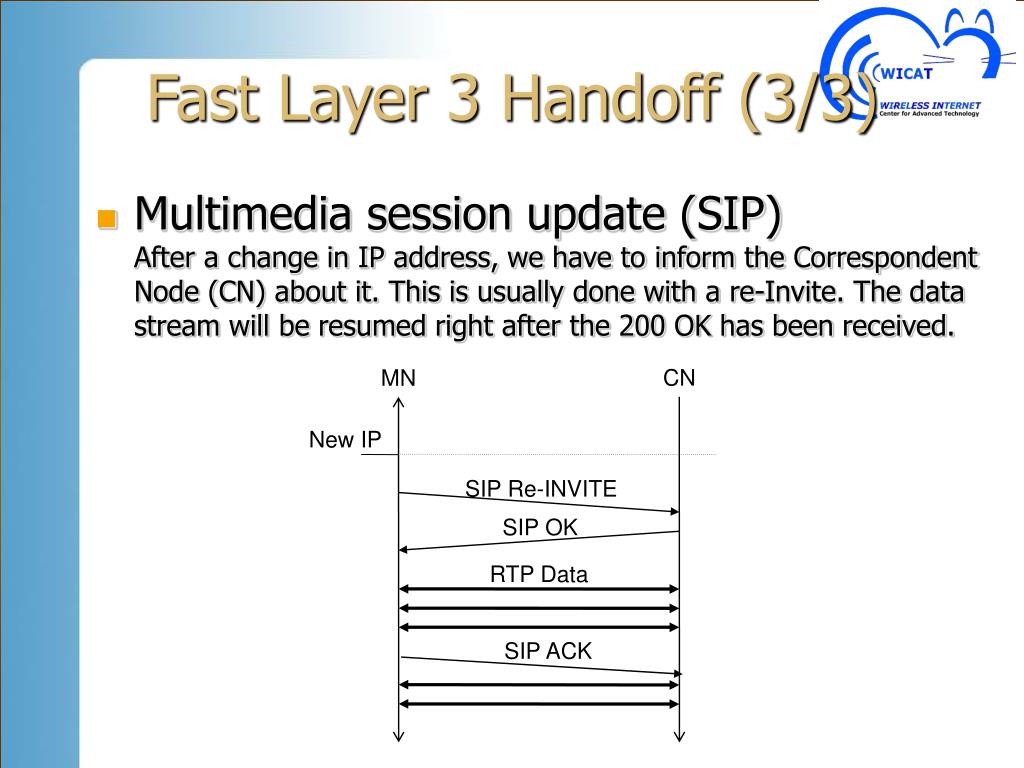 Fast Layer 3 Handoff (3/3)

WICAT
WIRELESS INTERNET
Center for Advanced Technology

Multimedia session update (SIP)
After a change in IP address, we have to inform the Correspondent Node (CN) about it. This is usually done with a re-Invite. The data stream will be resumed right after the 200 OK has been received.

MN
CN
New IP
SIP Re-INVITE
SIP OK
RTP Data
SIP ACK